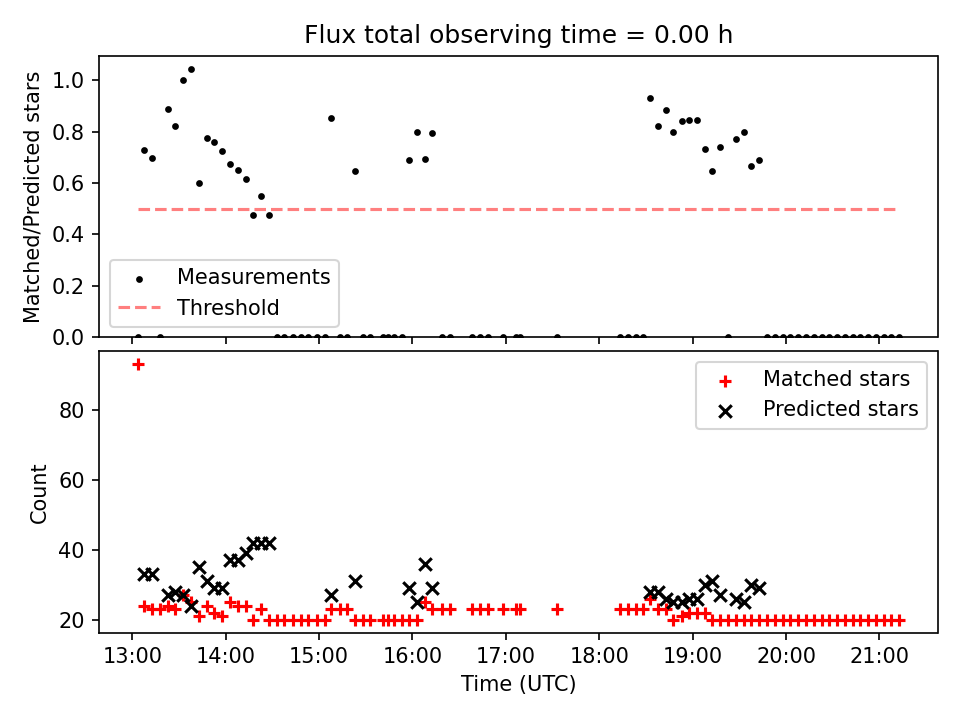 Flux total observing time = 0.00 h

Matched/Predicted stars

1.0
0.8
0.6
0.4
0.2
0.0

Measurements
Threshold

Count

80
60
40
20

Matched stars
Predicted stars

13:00
14:00
15:00
16:00
17:00
18:00
19:00
20:00
21:00

Time (UTC)